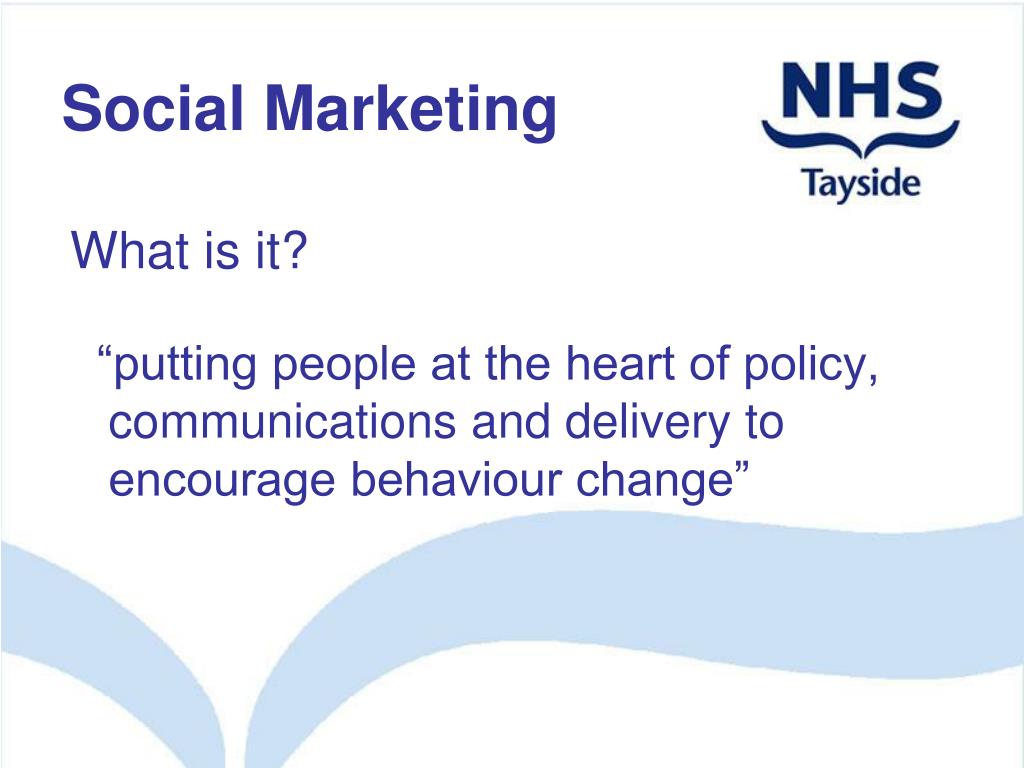 Social Marketing

NHS
Tayside

What is it?

“putting people at the heart of policy, communications and delivery to encourage behaviour change”